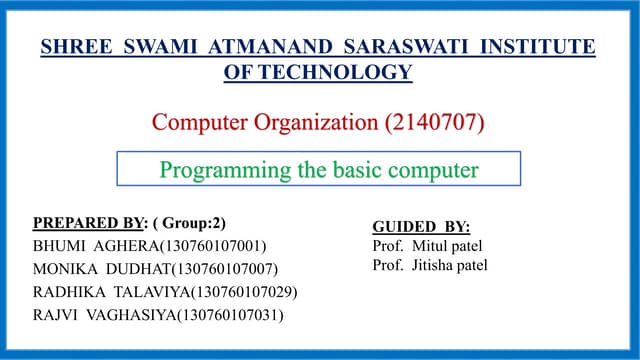 SHREE SWAMI ATMANAND SARASWATI INSTITUTE OF TECHNOLOGY

Computer Organization (2140707)

Programming the basic computer

PREPARED BY: ( Group:2)
BHUMI AGHERA(130760107001)
MONIKA DUDHAT(130760107007)
RADHIKA TALAVIYA(130760107029)
RAJVI VAGHASIYA(130760107031)

GUIDED BY:
Prof. Mitul patel
Prof. Jitisha patel